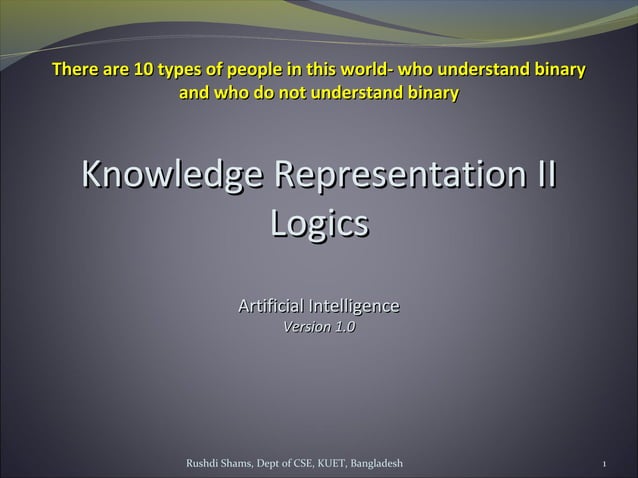 There are 10 types of people in this world- who understand binary and who do not understand binary

Knowledge Representation II
Logics

Artificial Intelligence
Version 1.0

Rushdi Shams, Dept of CSE, KUET, Bangladesh

1